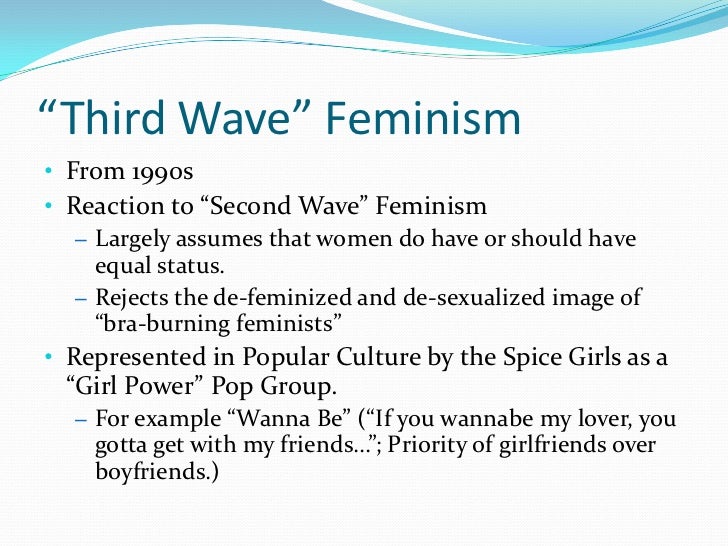 “Third Wave” Feminism

• From 1990s
• Reaction to “Second Wave” Feminism
  – Largely assumes that women do have or should have equal status.
  – Rejects the de-feminized and de-sexualized image of “bra-burning feminists”
• Represented in Popular Culture by the Spice Girls as a “Girl Power” Pop Group.
  – For example “Wanna Be” (“If you wannabe my lover, you gotta get with my friends…”; Priority of girlfriends over boyfriends.)